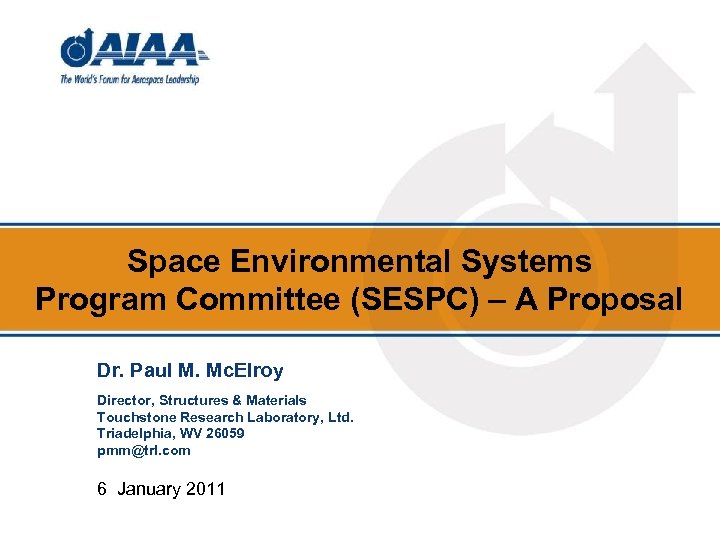 AIAA
The World's Forum for Aerospace Leadership

Space Environmental Systems Program Committee (SESPC) – A Proposal

Dr. Paul M. McElroy

Director, Structures & Materials
Touchstone Research Laboratory, Ltd.
Triadelphia, WV 26059
pmm@trl.com

6 January 2011